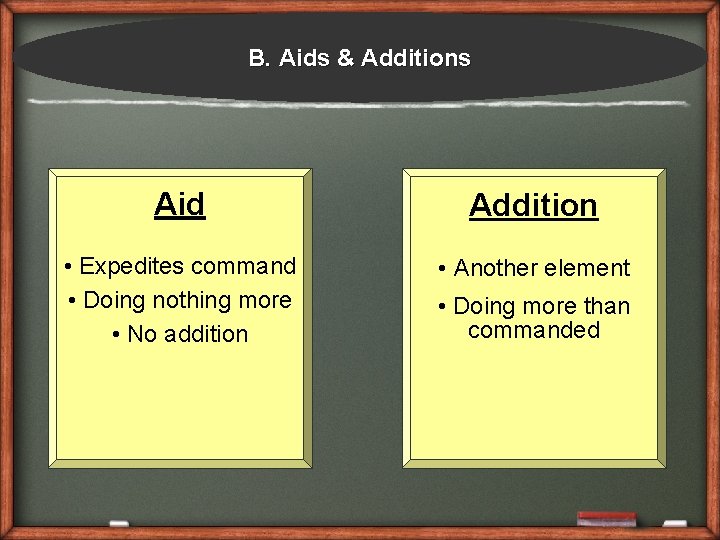 B. Aids & Additions

Aid

• Expedites command
• Doing nothing more
• No addition

Addition

• Another element
• Doing more than commanded